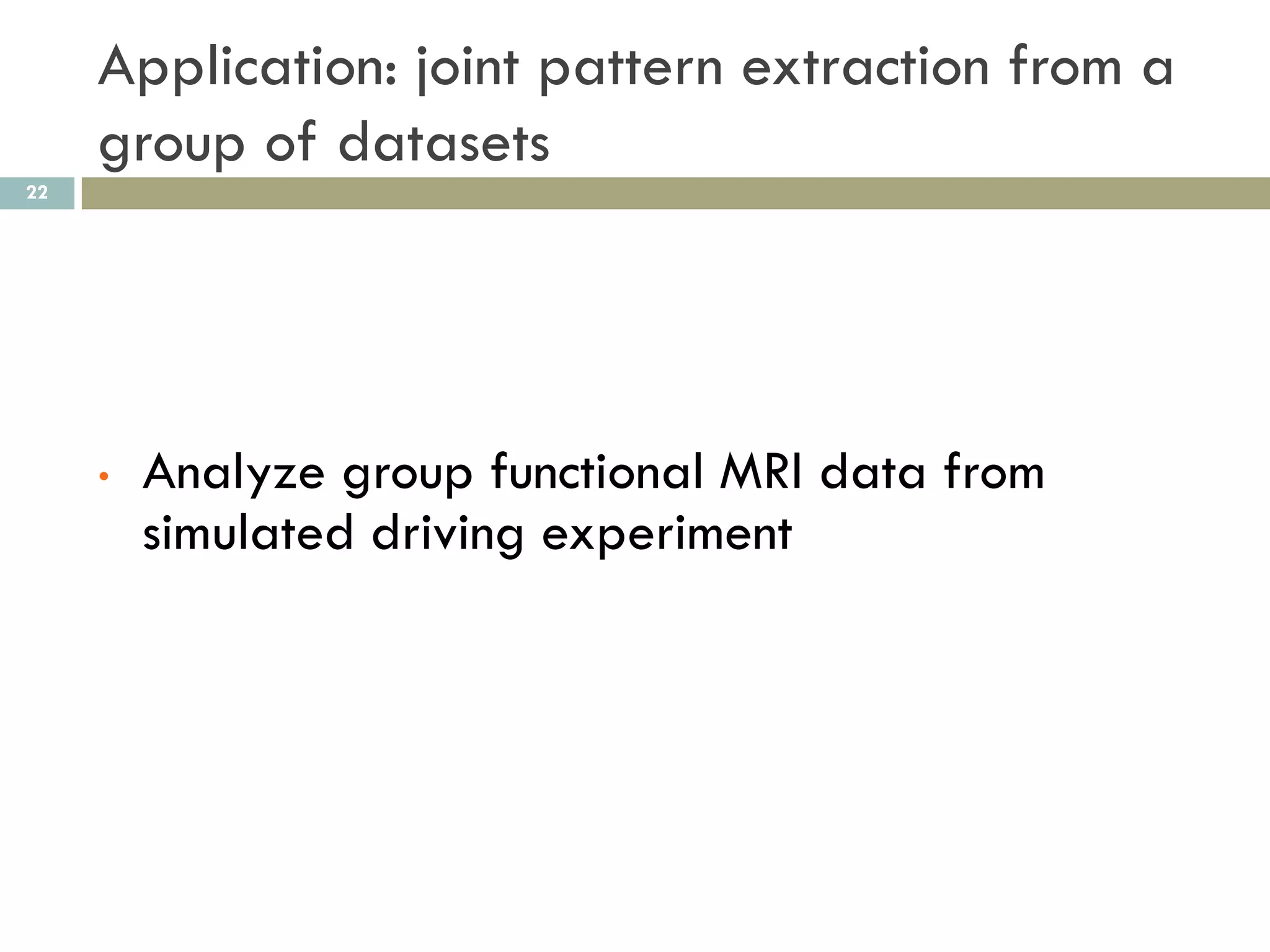 Application: joint pattern extraction from a group of datasets

22

• Analyze group functional MRI data from simulated driving experiment